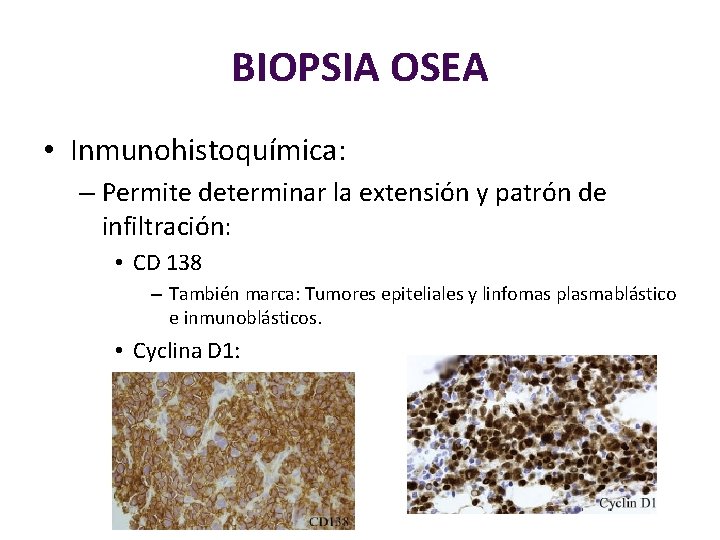 BIOPSIA OSEA

• Inmunohistoquímica:

– Permite determinar la extensión y patrón de infiltración:

• CD 138

– También marca: Tumores epiteliales y linfomas plasmablástico e inmunoblásticos.

• Cyclina D1:

CD138

Cyclin D1